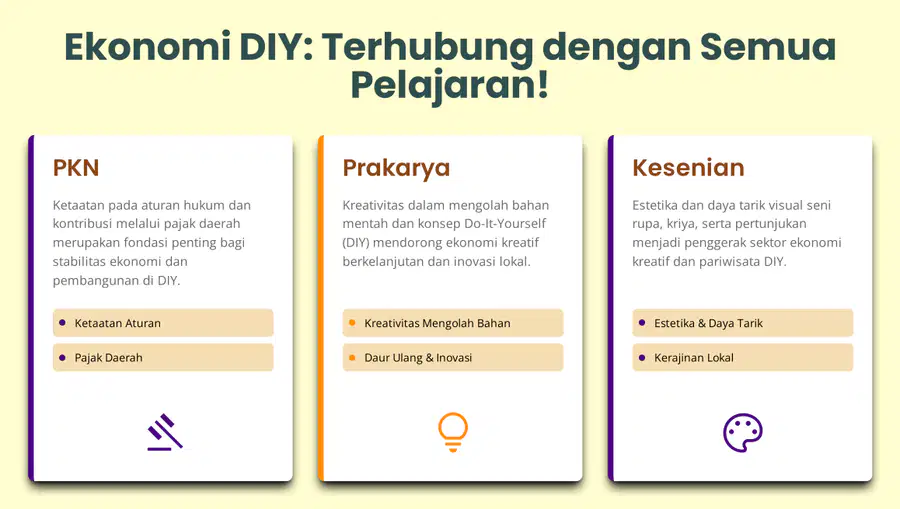 Ekonomi DIY: Terhubung dengan Semua Pelajaran!

PKN

Ketaatan pada aturan hukum dan kontribusi melalui pajak daerah merupakan fondasi penting bagi stabilitas ekonomi dan pembangunan di DIY.

Ketaatan Aturan

Pajak Daerah

Prakarya

Kreativitas dalam mengolah bahan mentah dan konsep Do-It-Yourself (DIY) mendorong ekonomi kreatif berkelanjutan dan inovasi lokal.

Kreativitas Mengolah Bahan

Daur Ulang & Inovasi

Kesenian

Estetika dan daya tarik visual seni rupa, kriya, serta pertunjukan menjadi penggerak sektor ekonomi kreatif dan pariwisata DIY.

Estetika & Daya Tarik

Kerajinan Lokal